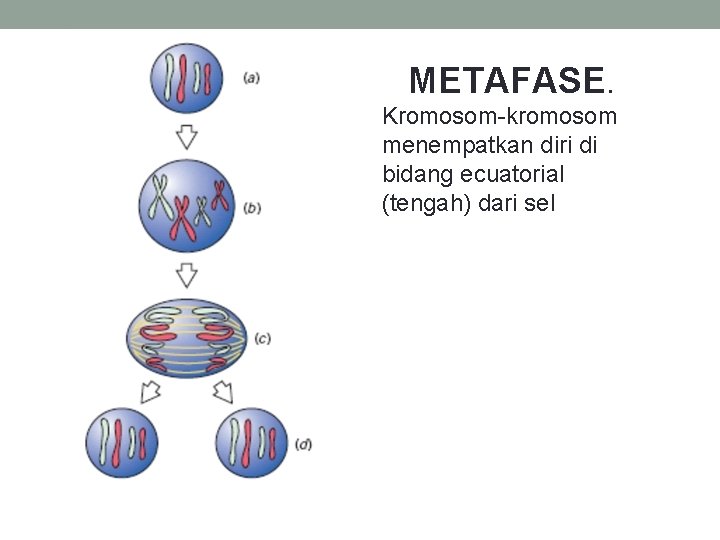 (a)

(b)

(c)

(d)

METAFASE.

Kromosom-kromosom menempatkan diri di bidang ecuatorial (tengah) dari sel